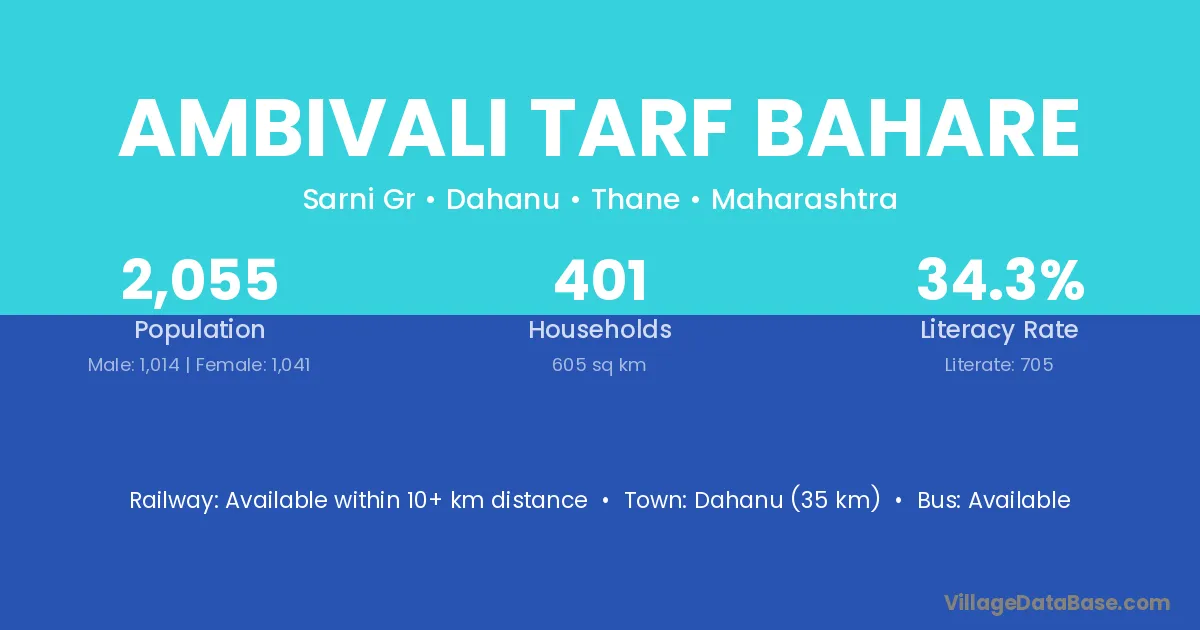 AMBIVALI TARF BAHARE

Sarni Gr • Dahanu • Thane • Maharashtra

2,055
Population
Male: 1,014 | Female: 1,041

401
Households
605 sq km

34.3%
Literacy Rate
Literate: 705

Railway: Available within 10+ km distance • Town: Dahanu (35 km) • Bus: Available

VillageDataBase.com